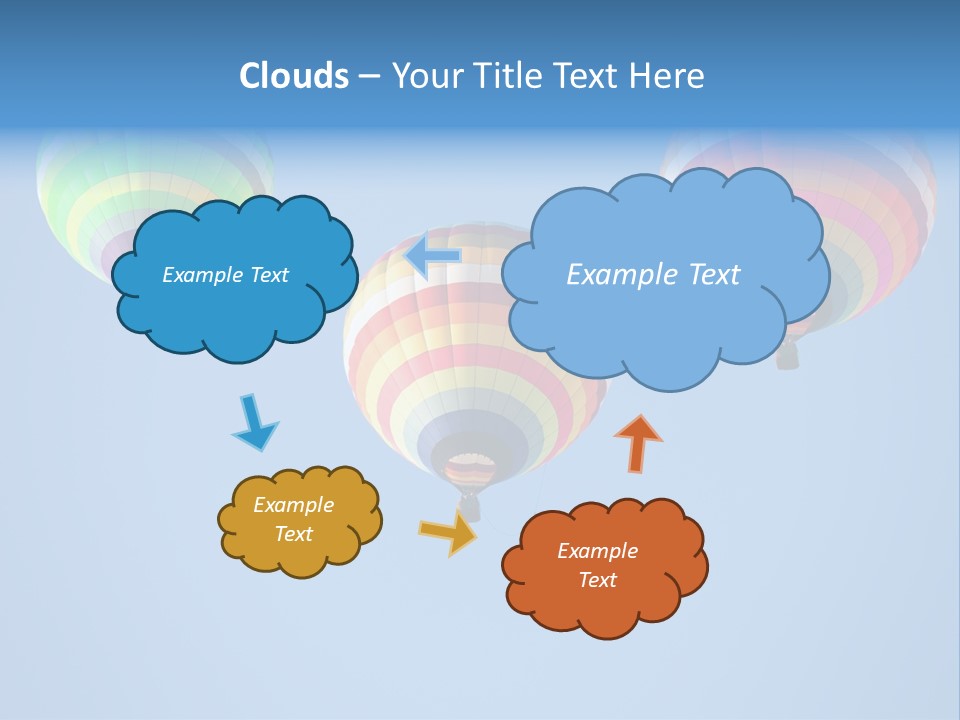 Clouds – Your Title Text Here

Example Text

Example Text

Example Text

Example Text